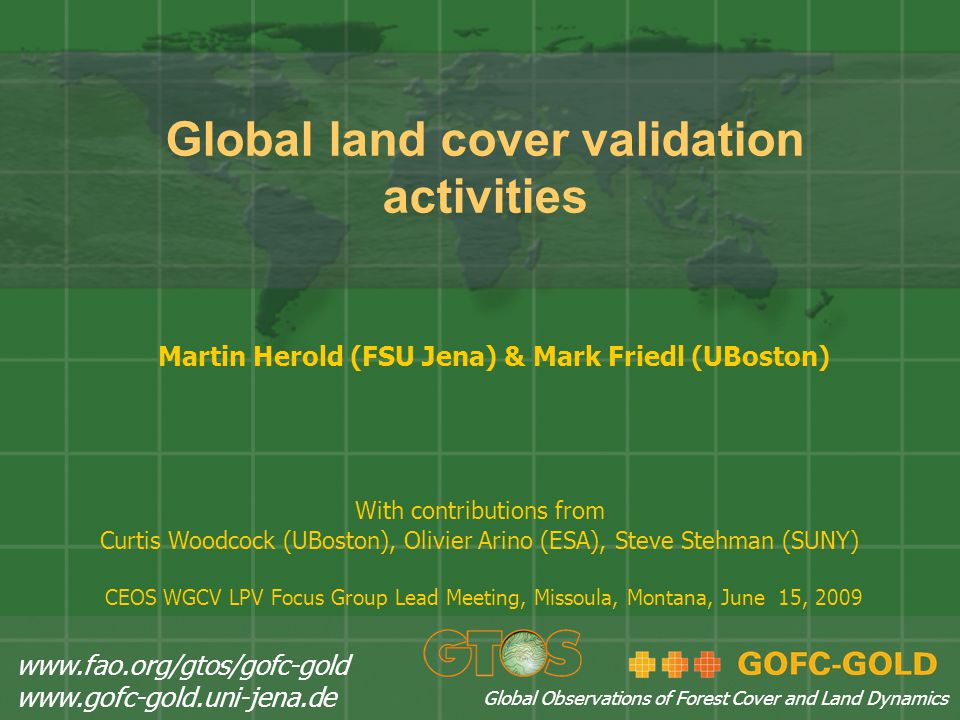 Global land cover validation activities

Martin Herold (FSU Jena) & Mark Friedl (UBoston)

With contributions from
Curtis Woodcock (UBoston), Olivier Arino (ESA), Steve Stehman (SUNY)

CEOS WGCV LPV Focus Group Lead Meeting, Missoula, Montana, June 15, 2009

www.fao.org/gtos/gofc-gold
www.gofc-gold.uni-jena.de

GTOS

GOFC-GOLD
Global Observations of Forest Cover and Land Dynamics